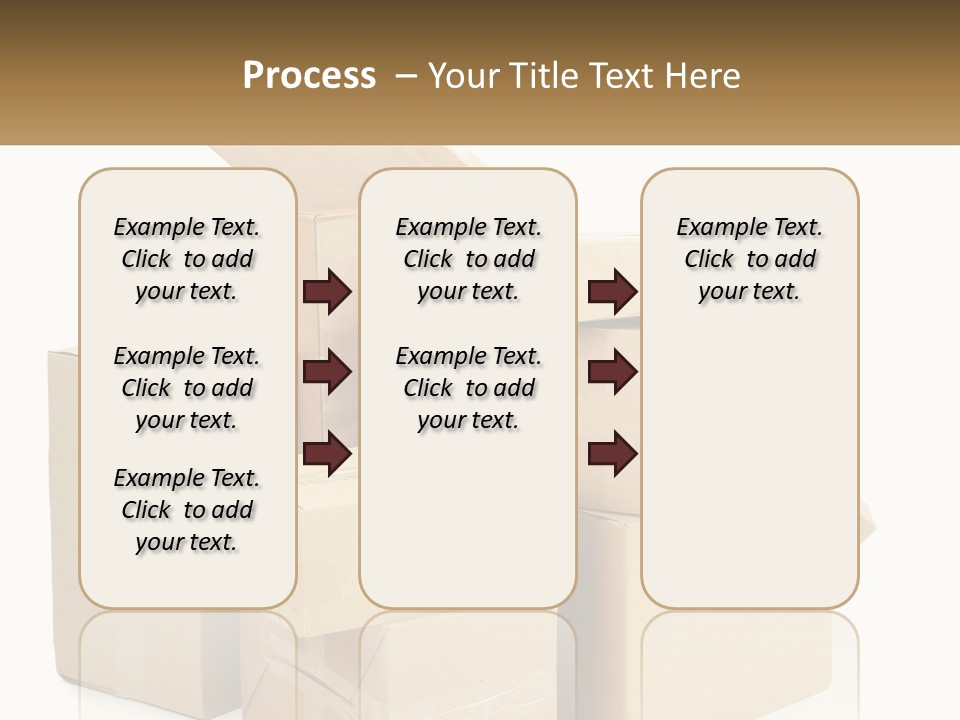 Process – Your Title Text Here

Example Text. Click to add your text.

Example Text. Click to add your text.

Example Text. Click to add your text.

Example Text. Click to add your text.

Example Text. Click to add your text.

Example Text. Click to add your text.